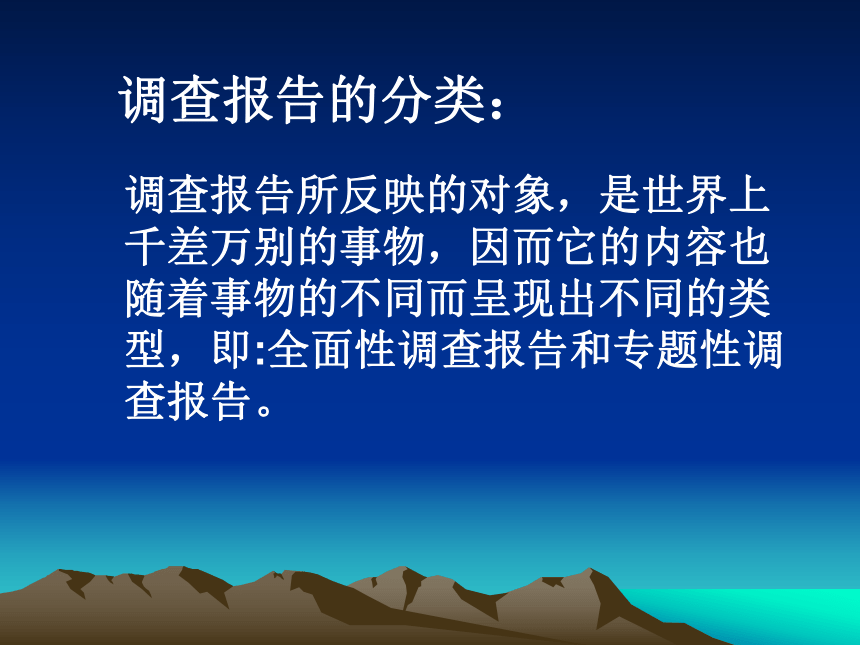 调查报告的分类：

调查报告所反映的对象，是世界上千差万别的事物，因而它的内容也随着事物的不同而呈现出不同的类型，即:全面性调查报告和专题性调查报告。